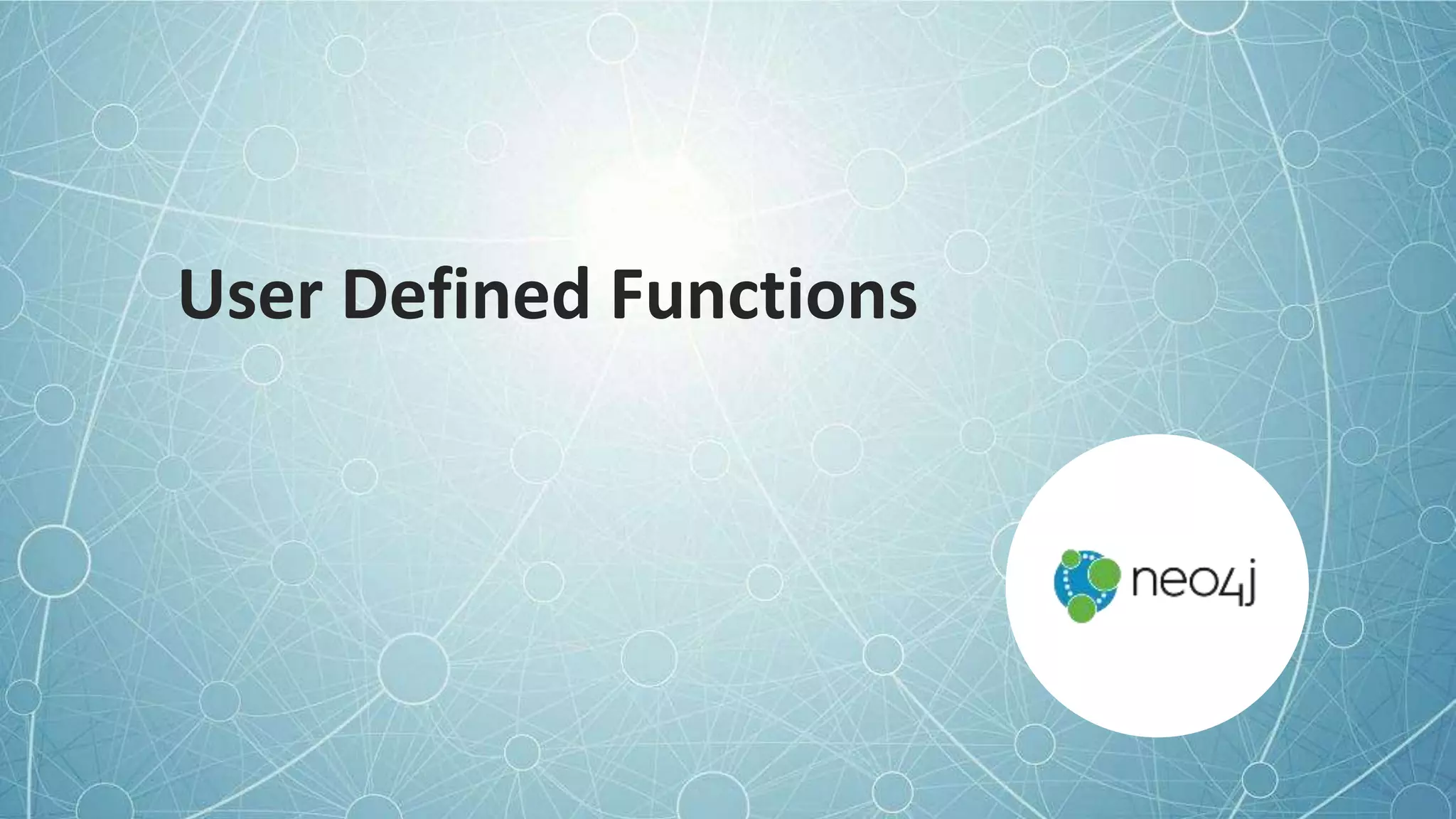 User Defined Functions

neo4j